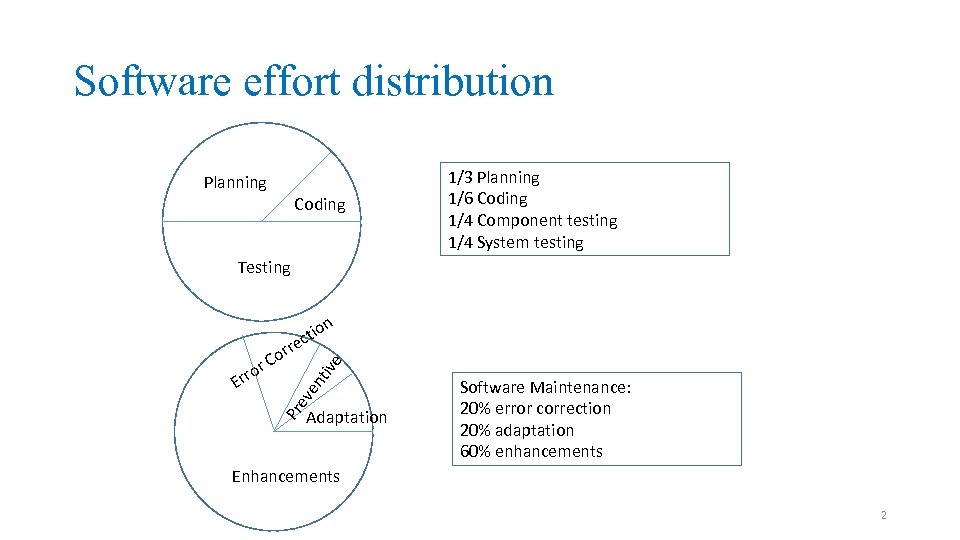 Software effort distribution

Planning

Coding

Testing

1/3 Planning
1/6 Coding
1/4 Component testing
1/4 System testing

Error Correction

Preventive

Adaptation

Enhancements

Software Maintenance:
20% error correction
20% adaptation
60% enhancements

2